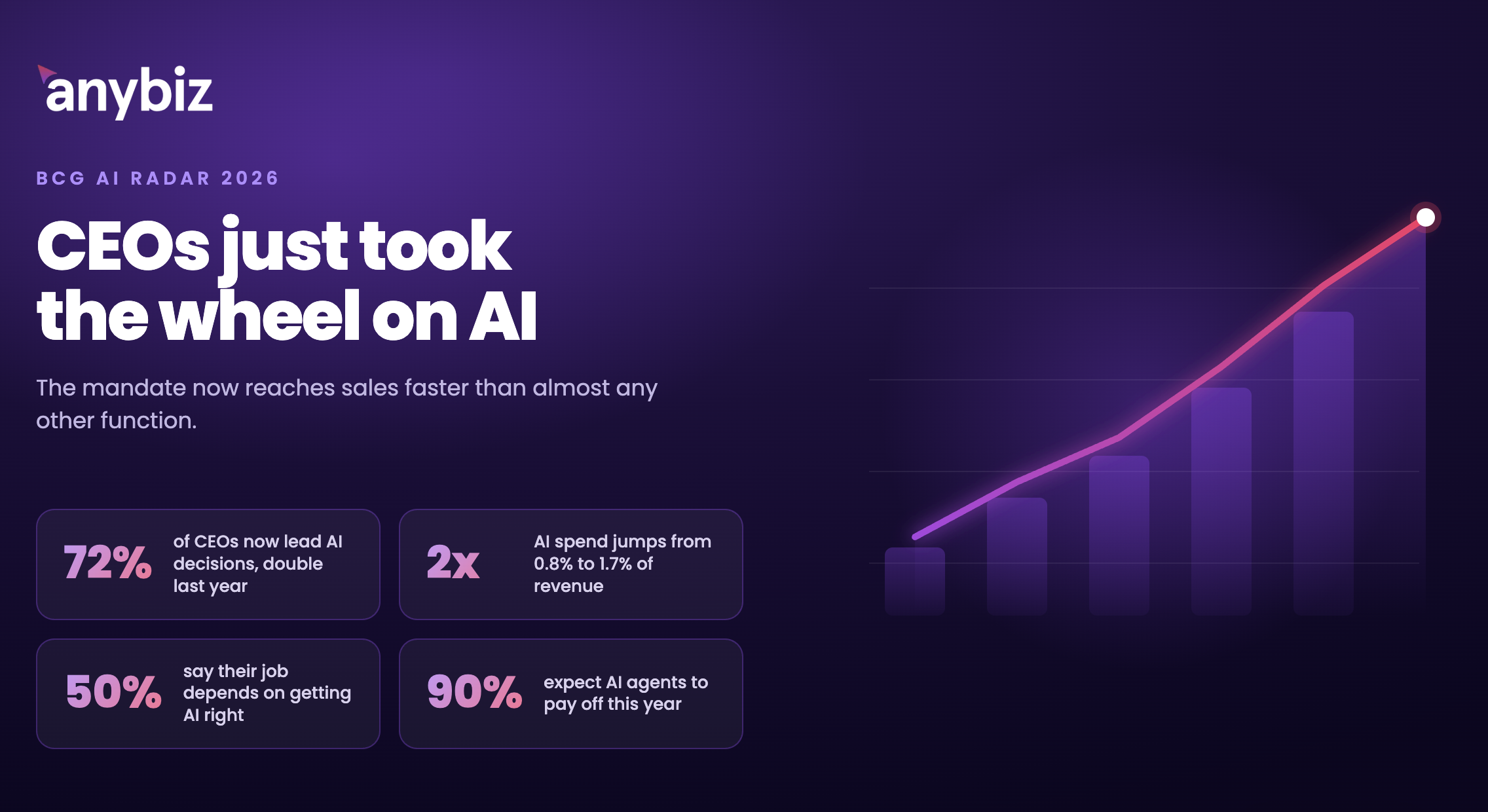 anybiz

BCG AI RADAR 2026

CEOs just took the wheel on AI

The mandate now reaches sales faster than almost any other function.

72% of CEOs now lead AI decisions, double last year

2x AI spend jumps from 0.8% to 1.7% of revenue

50% say their job depends on getting AI right

90% expect AI agents to pay off this year